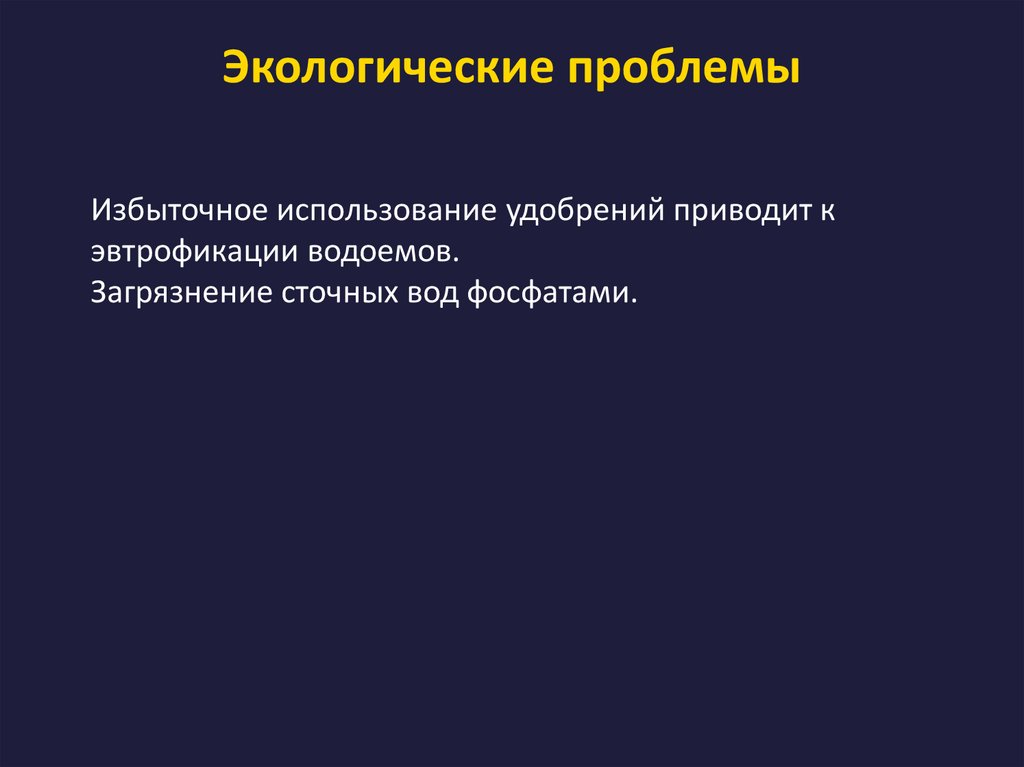 Экологические проблемы

Избыточное использование удобрений приводит к эвтрофикации водоемов.
Загрязнение сточных вод фосфатами.